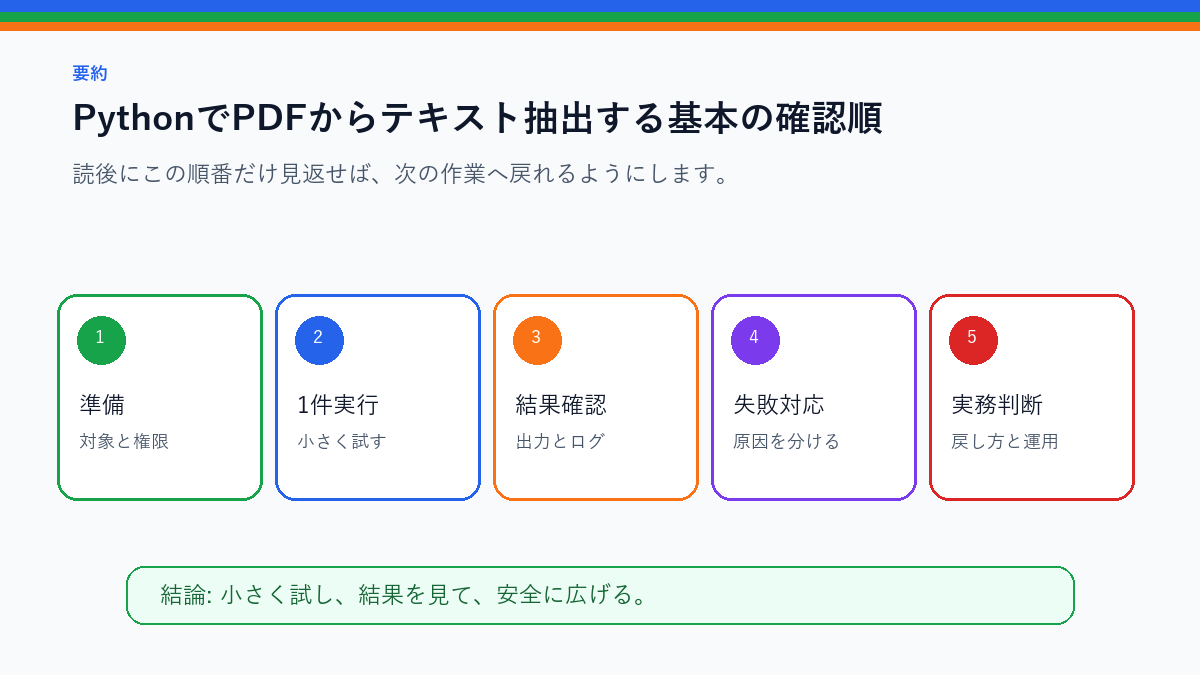 要約

PythonでPDFからテキスト抽出する基本の確認順

読後にこの順番だけ見返せば、次の作業へ戻れるようにします。

1
準備
対象と権限

2
1件実行
小さく試す

3
結果確認
出力とログ

4
失敗対応
原因を分ける

5
実務判断
戻し方と運用

結論: 小さく試し、結果を見て、安全に広げる。